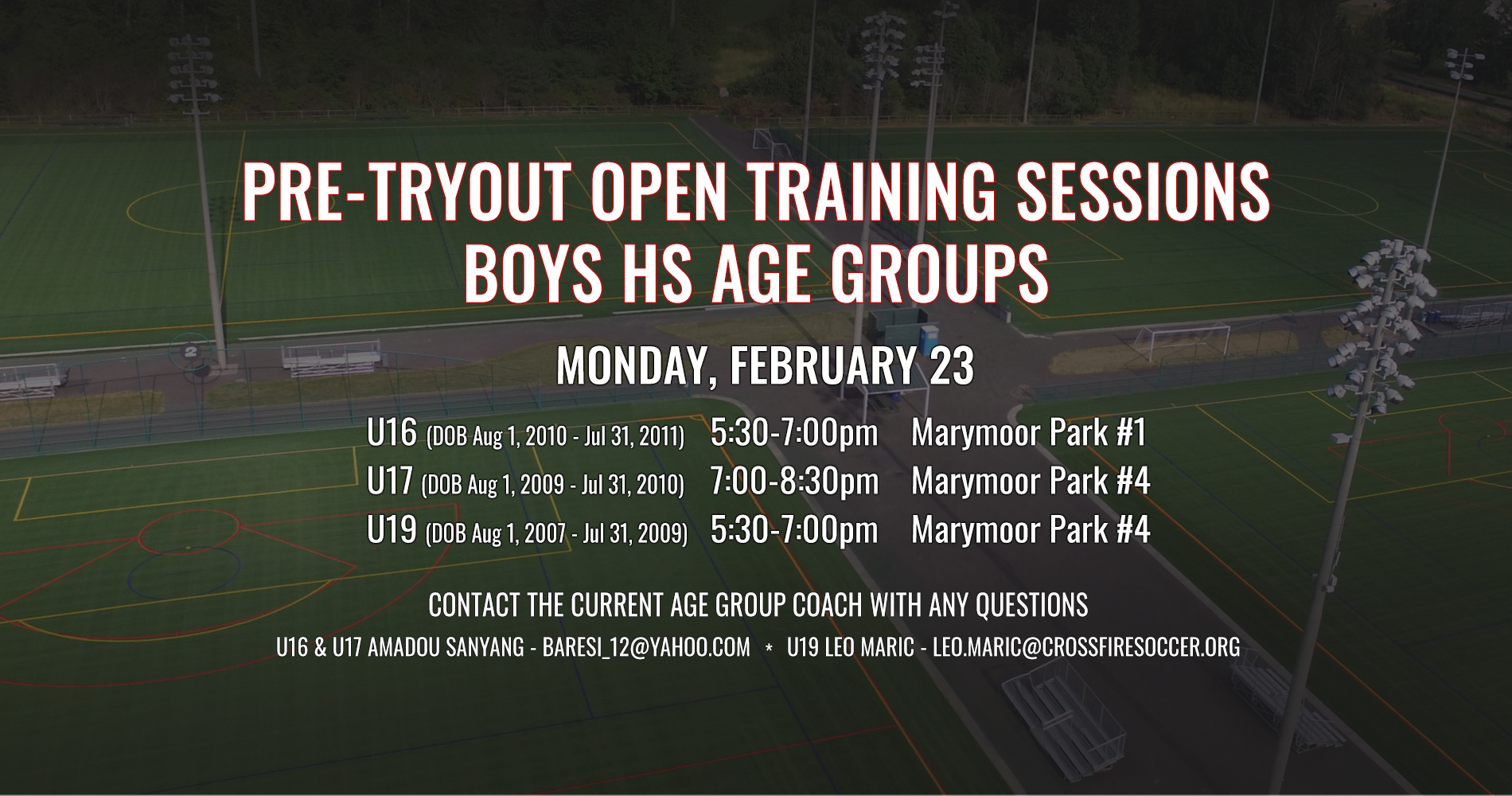 PRE-TRYOUT OPEN TRAINING SESSIONS
BOYS HS AGE GROUPS

MONDAY, FEBRUARY 23

U16 (DOB Aug 1, 2010 - Jul 31, 2011) 5:30-7:00pm Marymoor Park #1
U17 (DOB Aug 1, 2009 - Jul 31, 2010) 7:00-8:30pm Marymoor Park #4
U19 (DOB Aug 1, 2007 - Jul 31, 2009) 5:30-7:00pm Marymoor Park #4

CONTACT THE CURRENT AGE GROUP COACH WITH ANY QUESTIONS
U16 & U17 AMADOU SANYANG - BARESI_12@YAHOO.COM * U19 LEO MARIC - LEO.MARIC@CROSSFIRESOCCER.ORG